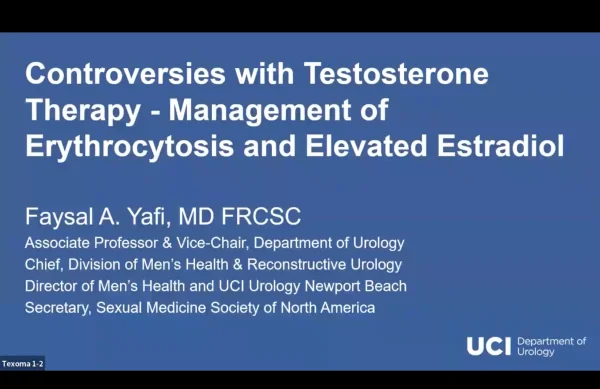 Controversies with Testosterone Therapy - Management of Erythrocytosis and Elevated Estradiol

Faysal A. Yafi, MD FRCSC
Associate Professor & Vice-Chair, Department of Urology
Chief, Division of Men's Health & Reconstructive Urology
Director of Men's Health and UCI Urology Newport Beach
Secretary, Sexual Medicine Society of North America

UCI Department of Urology

Texoma 1-2